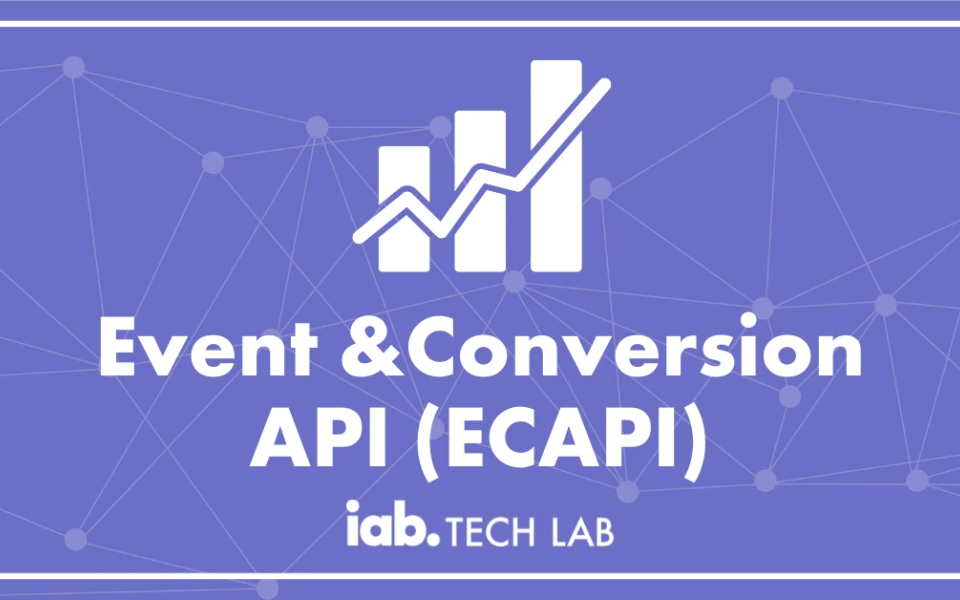 Event &Conversion API (ECAPI)

iab. TECH LAB